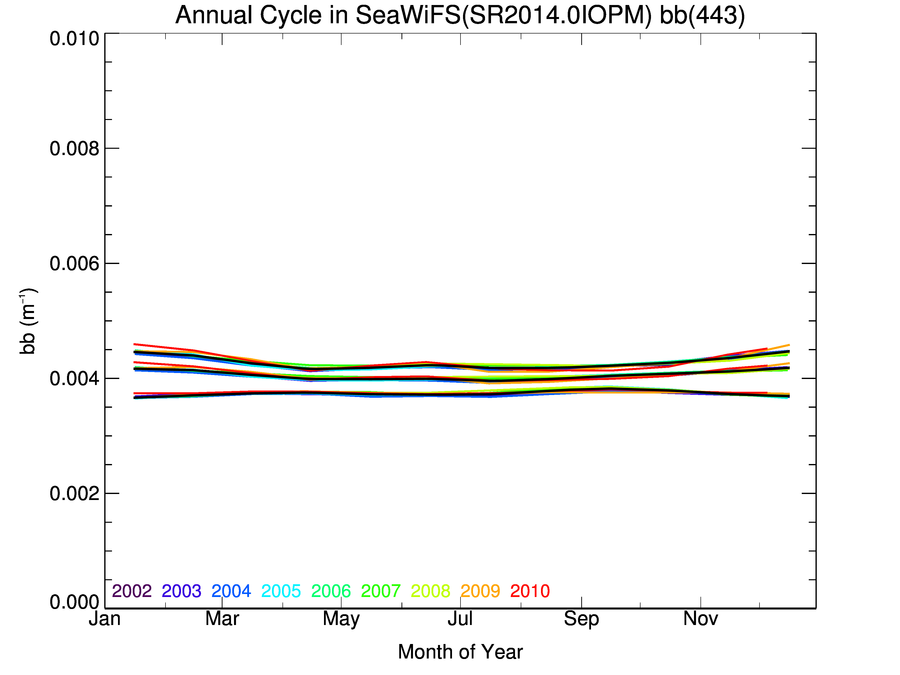 Annual Cycle in SeaWiFS(SR2014.0IOPM) bb(443)

0.010
0.008
0.006
0.004
0.002
0.000

bb ($m^{-1}$)

2002 2003 2004 2005 2006 2007 2008 2009 2010

Jan Mar May Jul Sep Nov

Month of Year